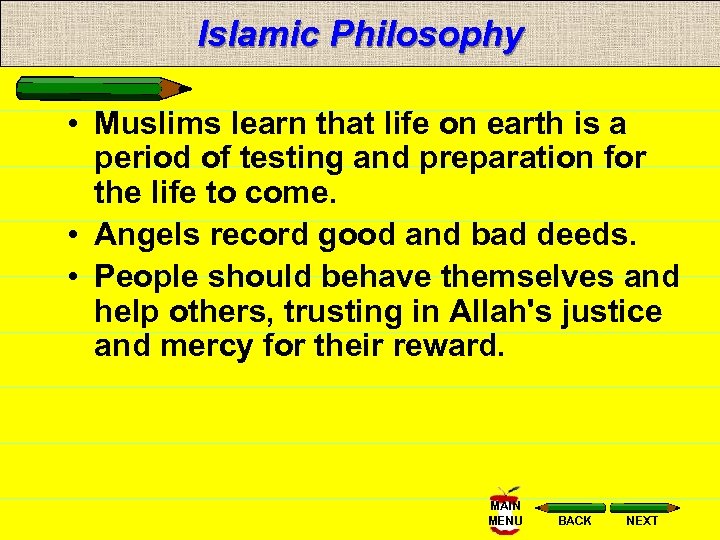 Islamic Philosophy

• Muslims learn that life on earth is a period of testing and preparation for the life to come.
• Angels record good and bad deeds.
• People should behave themselves and help others, trusting in Allah's justice and mercy for their reward.

MAIN MENU
BACK
NEXT